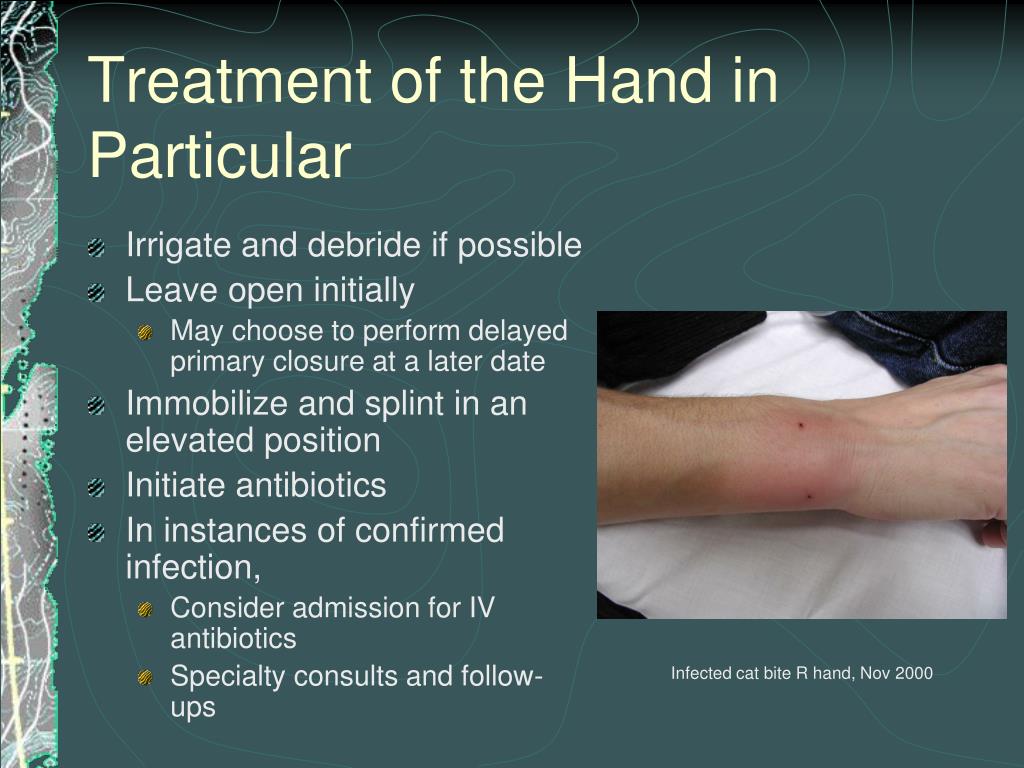 Treatment of the Hand in Particular

Irrigate and debride if possible
Leave open initially
May choose to perform delayed primary closure at a later date
Immobilize and splint in an elevated position
Initiate antibiotics
In instances of confirmed infection,
Consider admission for IV antibiotics
Specialty consults and follow-ups

Infected cat bite R hand, Nov 2000